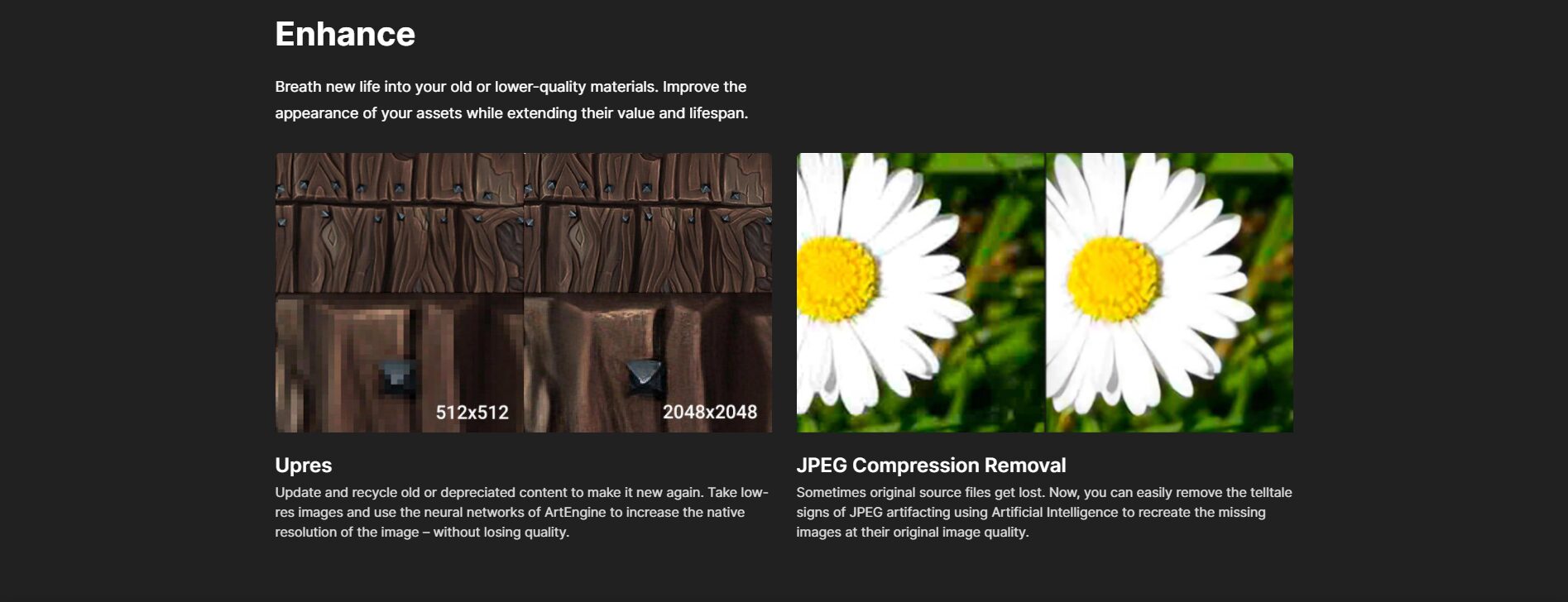 Enhance

Breath new life into your old or lower-quality materials. Improve the appearance of your assets while extending their value and lifespan.

512x512

2048x2048

Upres

Update and recycle old or depreciated content to make it new again. Take low-res images and use the neural networks of ArtEngine to increase the native resolution of the image – without losing quality.

JPEG Compression Removal

Sometimes original source files get lost. Now, you can easily remove the telltale signs of JPEG artifacting using Artificial Intelligence to recreate the missing images at their original image quality.